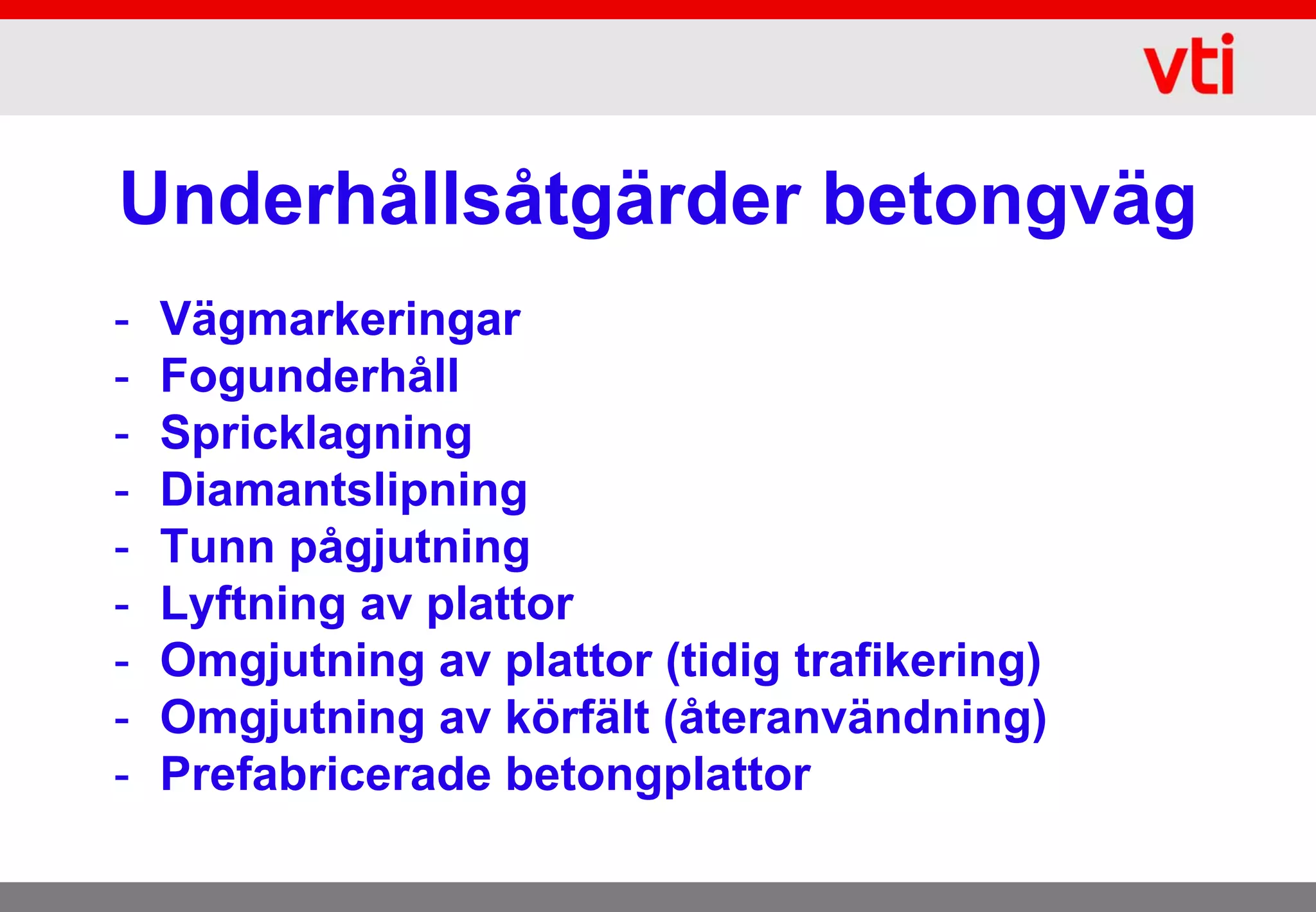 vti

Underhållsåtgärder betongväg

- Vägmarkeringar
- Fogunderhåll
- Spricklagning
- Diamantslipning
- Tunn pågjutning
- Lyftning av plattor
- Omgjutning av plattor (tidig trafikering)
- Omgjutning av körfält (återanvändning)
- Prefabricerade betongplattor